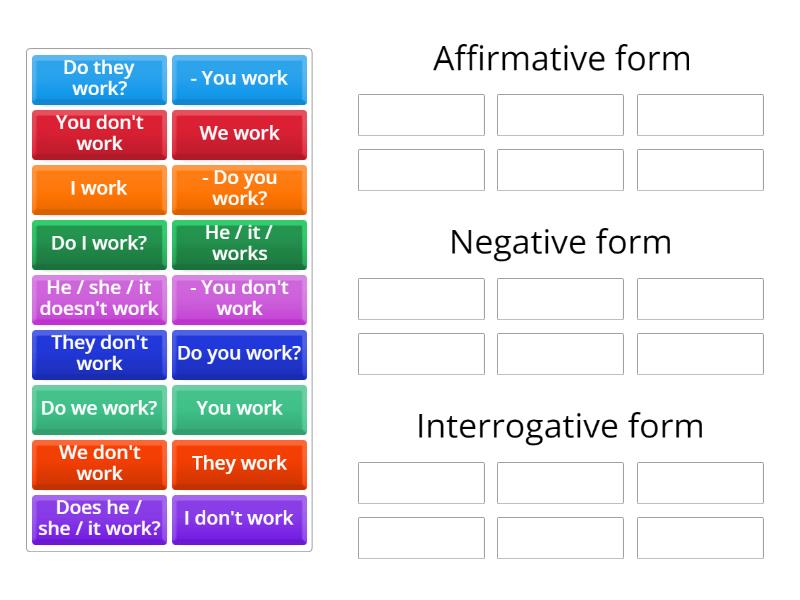 Do they work?

- You work

You don't work

We work

I work

- Do you work?

Do I work?

He / it / works

He / she / it doesn't work

- You don't work

They don't work

Do you work?

Do we work?

You work

We don't work

They work

Does he / she / it work?

I don't work

Affirmative form

Negative form

Interrogative form